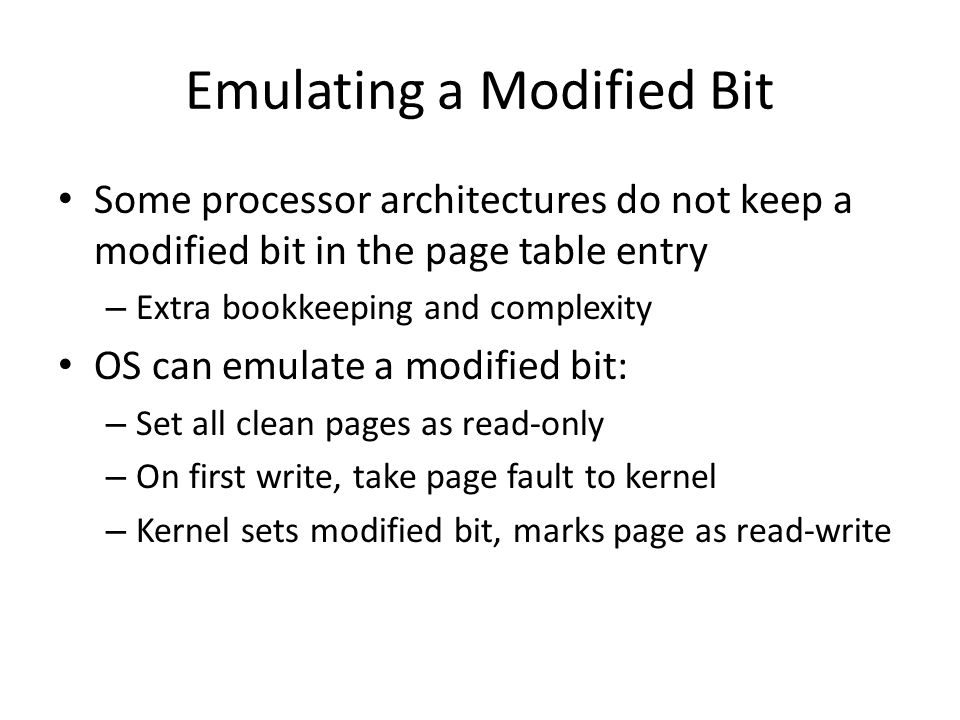 Emulating a Modified Bit

• Some processor architectures do not keep a modified bit in the page table entry
– Extra bookkeeping and complexity

• OS can emulate a modified bit:
– Set all clean pages as read-only
– On first write, take page fault to kernel
– Kernel sets modified bit, marks page as read-write